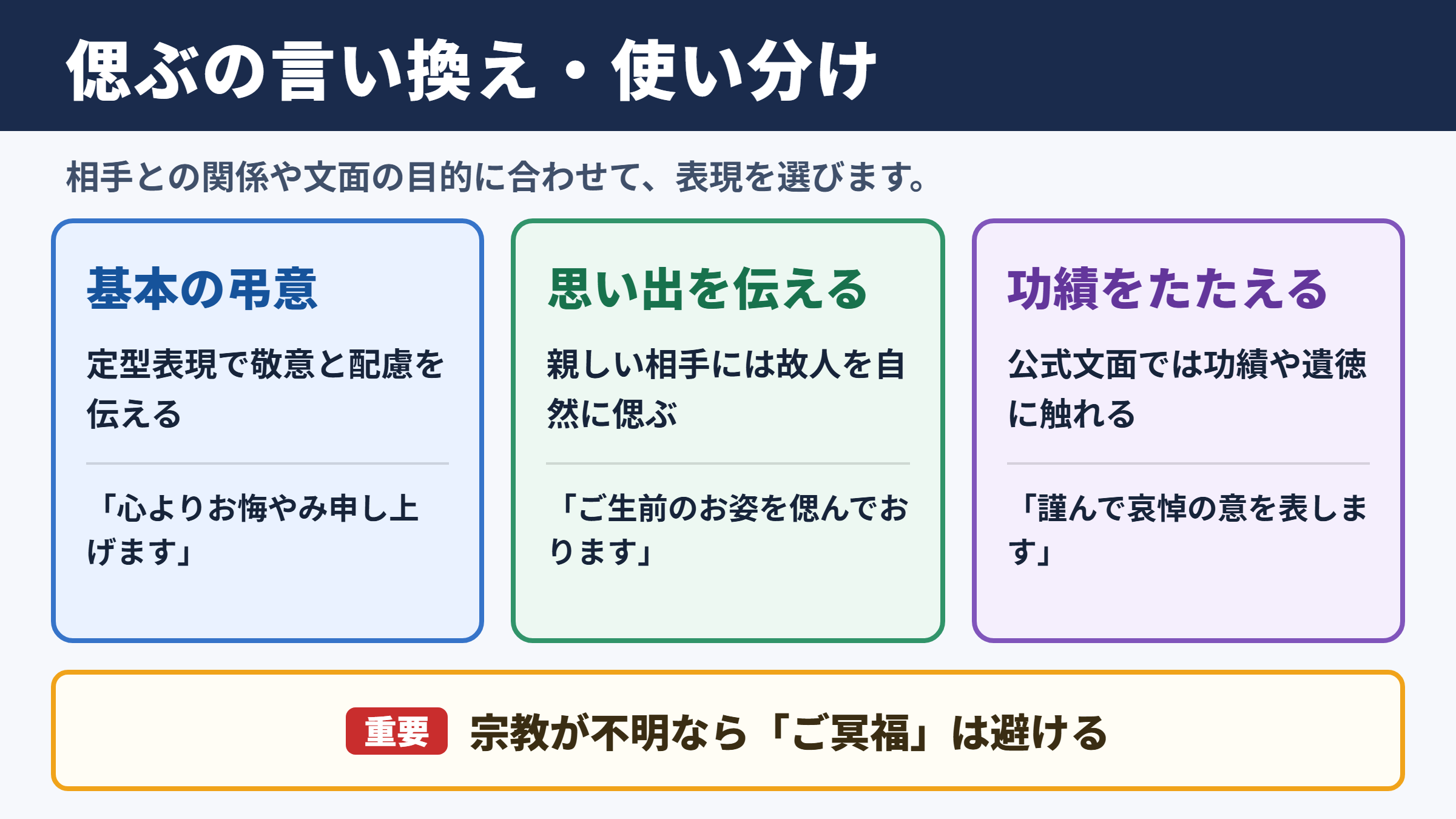 偲ぶの言い換え・使い分け

相手との関係や文面の目的に合わせて、表現を選びます。

基本の弔意

定型表現で敬意と配慮を伝える

「心よりお悔やみ申し上げます」

思い出を伝える

親しい相手には故人を自然に偲ぶ

「ご生前のお姿を偲んでおります」

功績をたたえる

公式文面では功績や遺徳に触れる

「謹んで哀悼の意を表します」

重要 宗教が不明なら「ご冥福」は避ける